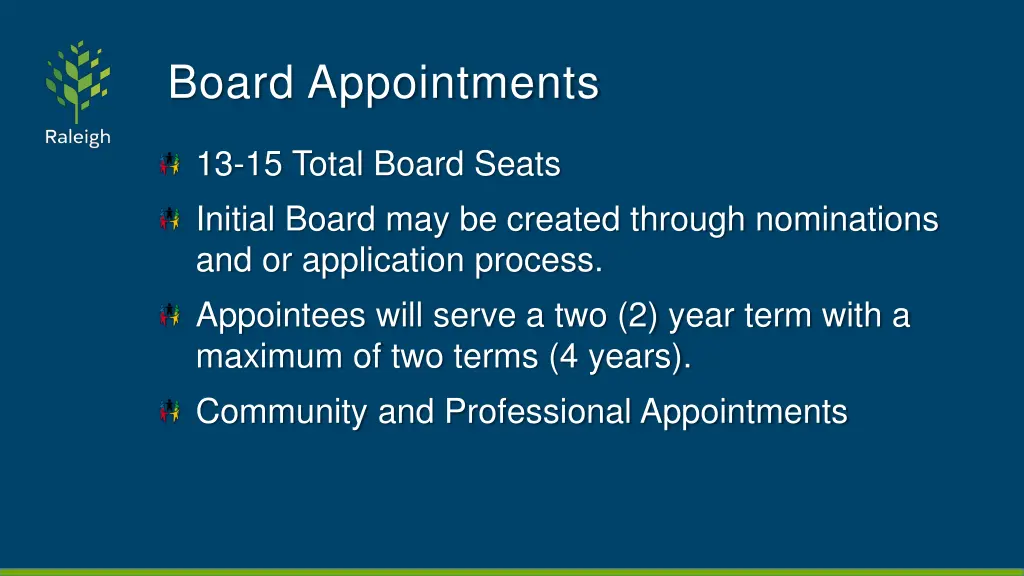 Raleigh

Board Appointments

13-15 Total Board Seats

Initial Board may be created through nominations and or application process.

Appointees will serve a two (2) year term with a maximum of two terms (4 years).

Community and Professional Appointments